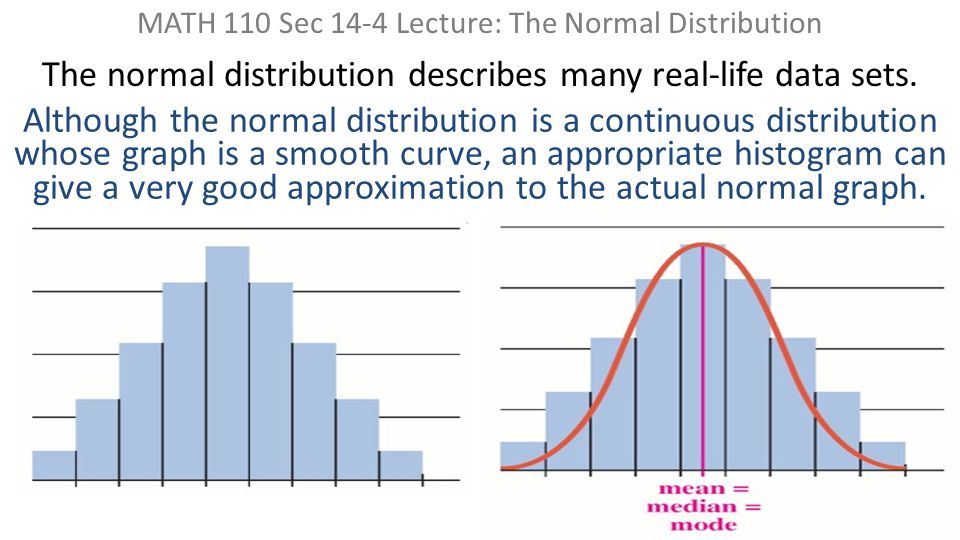 MATH 110 Sec 14-4 Lecture: The Normal Distribution

The normal distribution describes many real-life data sets.

Although the normal distribution is a continuous distribution whose graph is a smooth curve, an appropriate histogram can give a very good approximation to the actual normal graph.

mean = median = mode